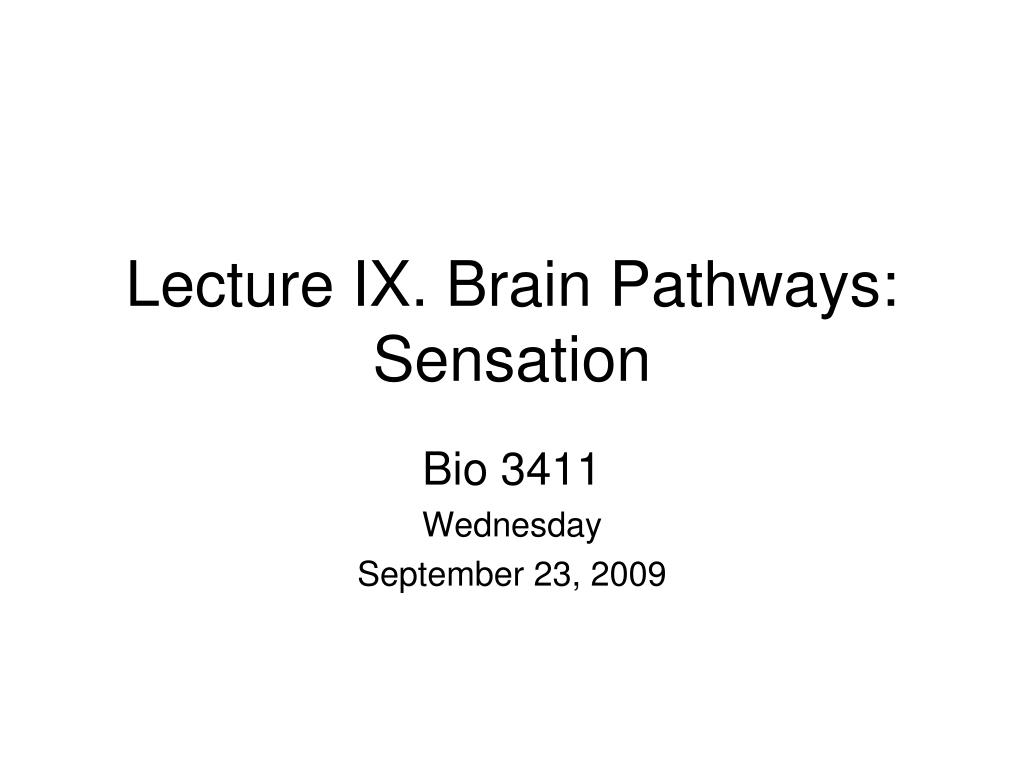 Lecture IX. Brain Pathways: Sensation

Bio 3411

Wednesday

September 23, 2009